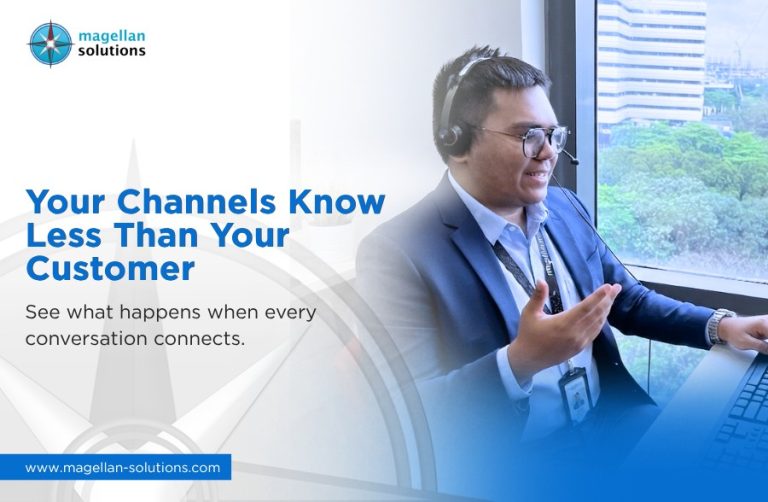 magellan solutions

Your Channels Know Less Than Your Customer

See what happens when every conversation connects.

www.magellan-solutions.com